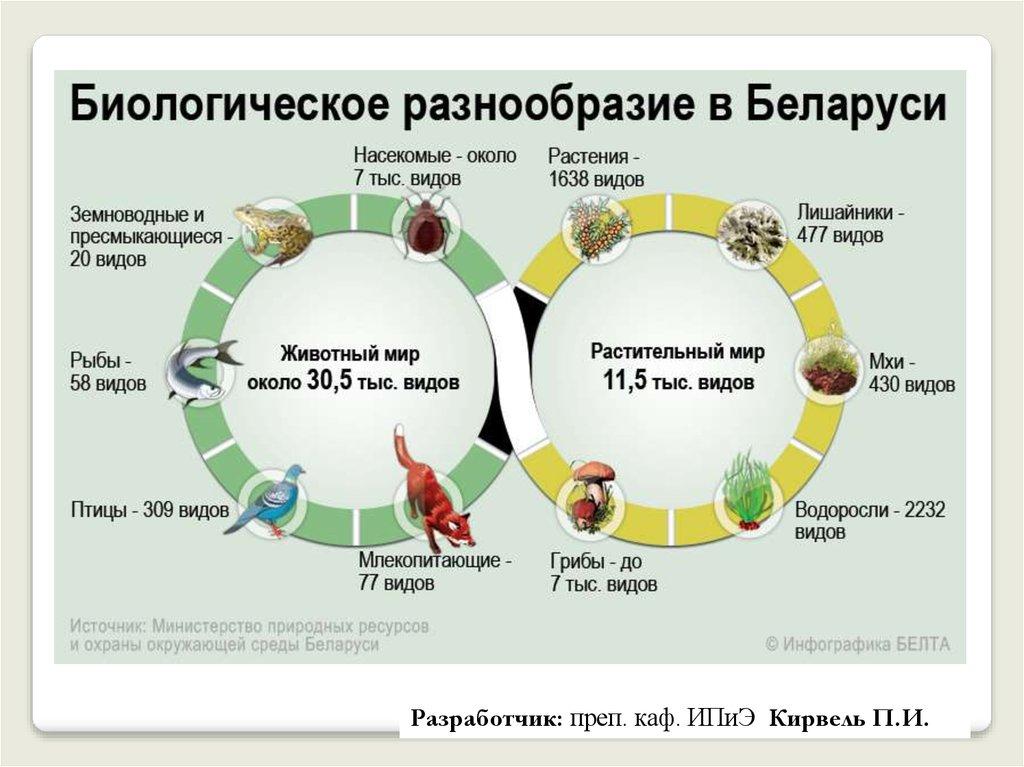 Биологическое разнообразие в Беларуси

Насекомые - около 7 тыс. видов

Земноводные и пресмыкающиеся - 20 видов

Рыбы - 58 видов

Птицы - 309 видов

Млекопитающие - 77 видов

Животный мир около 30,5 тыс. видов

Растения - 1638 видов

Лишайники - 477 видов

Мхи - 430 видов

Водоросли - 2232 видов

Грибы - до 7 тыс. видов

Растительный мир 11,5 тыс. видов

Источник: Министерство природных ресурсов и охраны окружающей среды Беларуси

© Инфографика БЕЛТА

Разработчик: преп. каф. ИПиЭ Кирвель П.И.